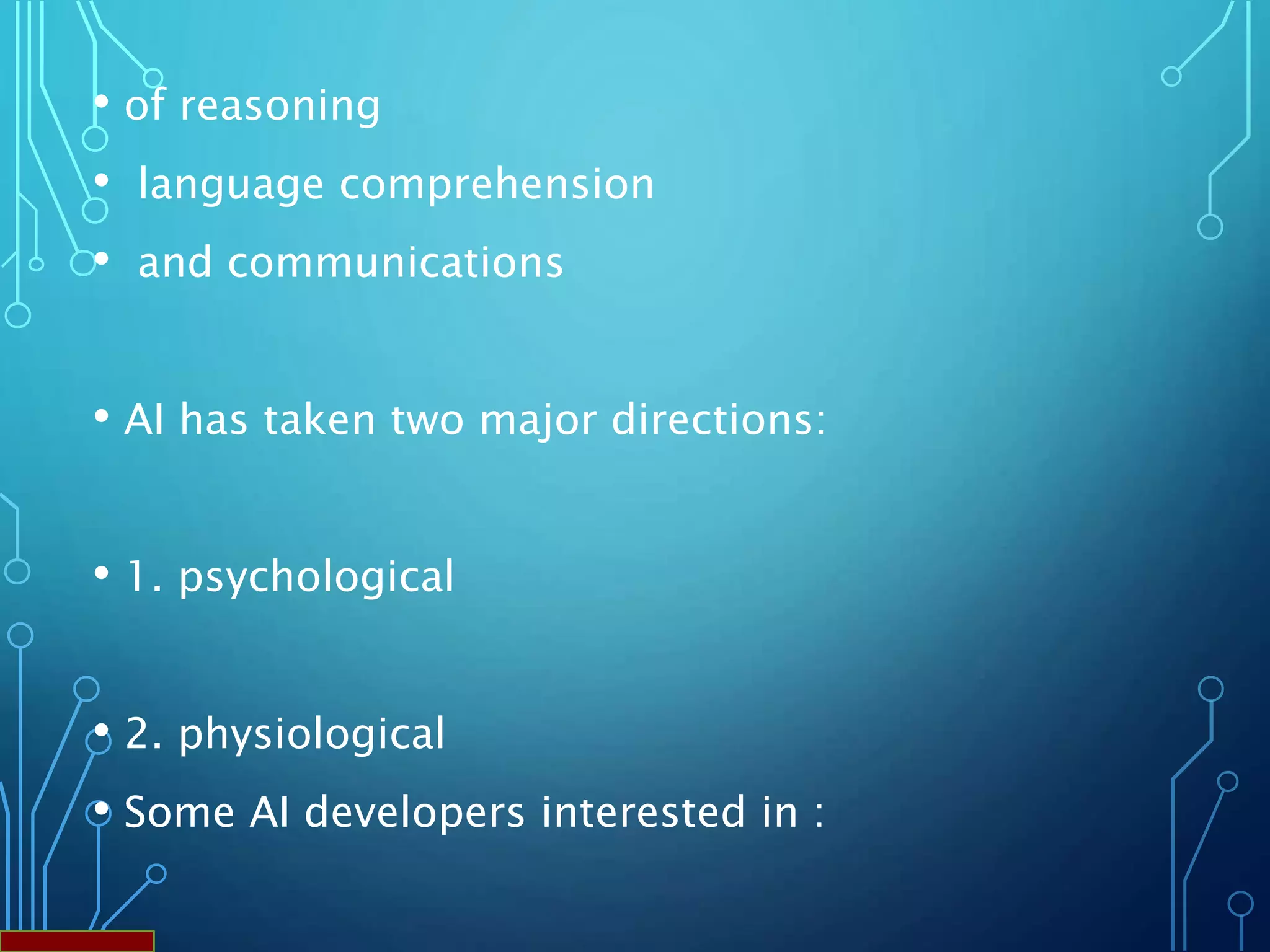 • of reasoning
• language comprehension
• and communications

• AI has taken two major directions:

• 1. psychological

• 2. physiological
• Some AI developers interested in :